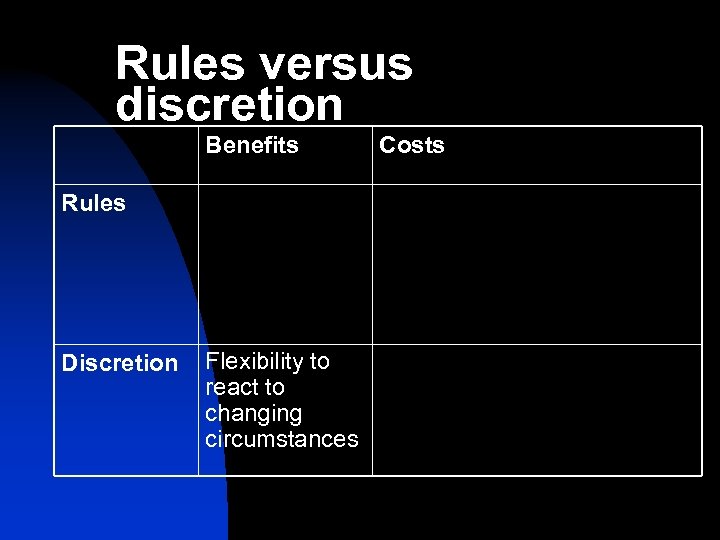 Rules versus discretion

| | Benefits | Costs |
|---|---|---|
| Rules | | |
| Discretion | Flexibility to react to changing circumstances | |